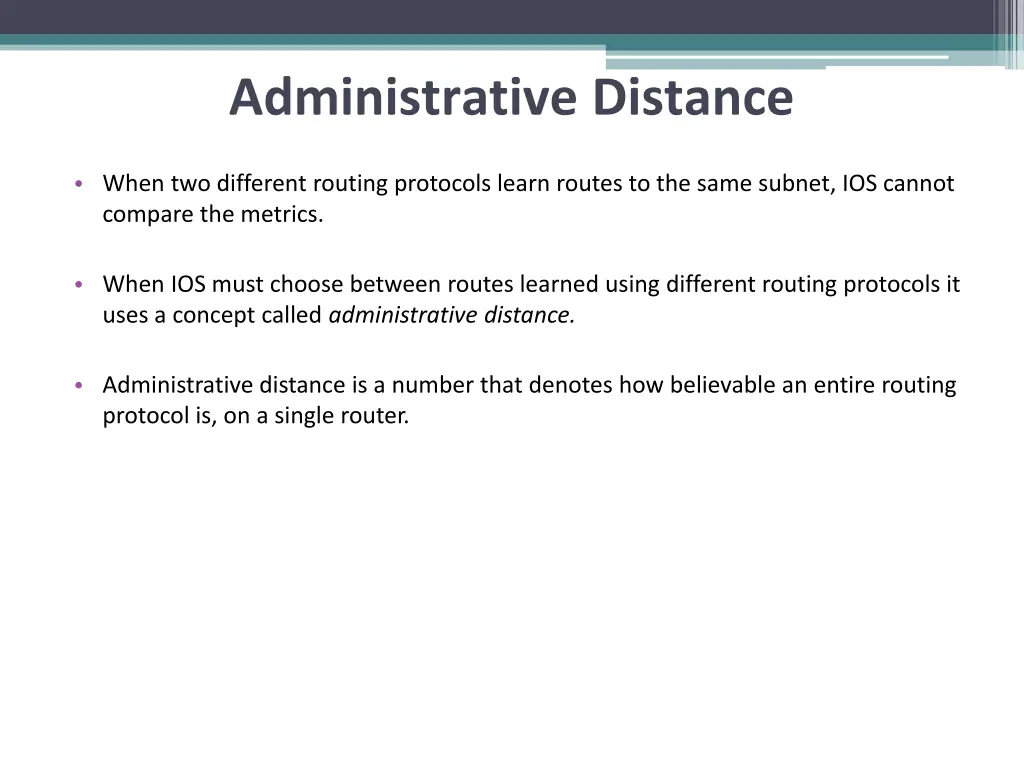 Administrative Distance

• When two different routing protocols learn routes to the same subnet, IOS cannot compare the metrics.

• When IOS must choose between routes learned using different routing protocols it uses a concept called administrative distance.

• Administrative distance is a number that denotes how believable an entire routing protocol is, on a single router.